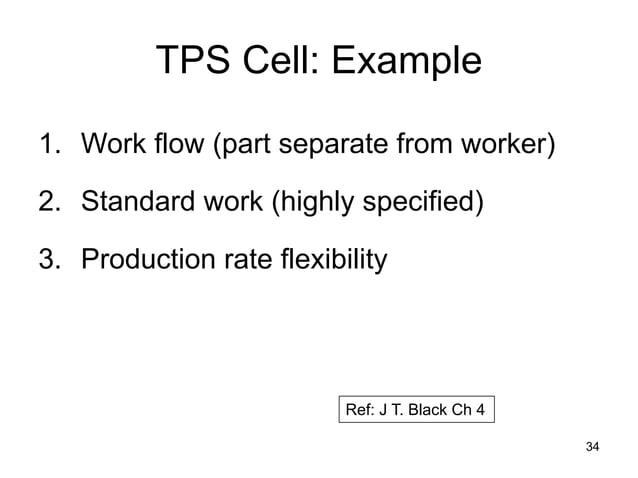 TPS Cell: Example

1. Work flow (part separate from worker)

2. Standard work (highly specified)

3. Production rate flexibility

Ref: J T. Black Ch 4

34